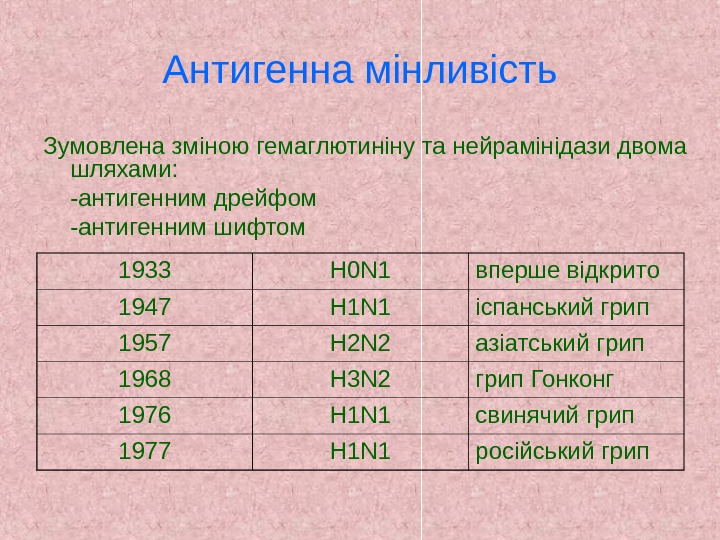 Антигенна мінливість

Зумовлена зміною гемаглютиніну та нейрамінідази двома шляхами:

-антигенним дрейфом

-антигенним шифтом

| 1933 | H0N1 | вперше відкрито |
|---|---|---|
| 1947 | H1N1 | іспанський грип |
| 1957 | H2N2 | азіатський грип |
| 1968 | H3N2 | грип Гонконг |
| 1976 | H1N1 | свинячий грип |
| 1977 | H1N1 | російський грип |